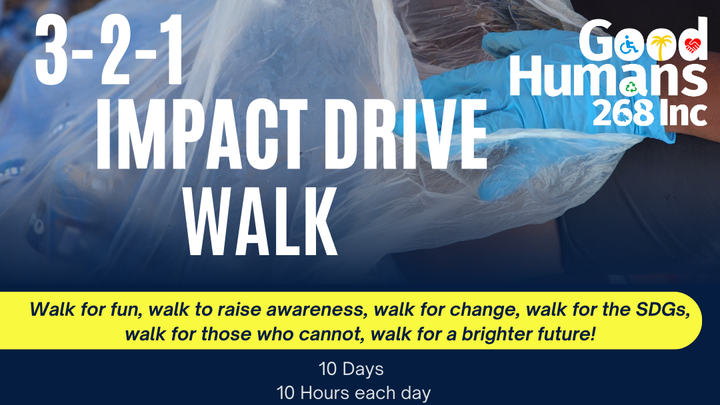 3-2-1
IMPACT DRIVE
WALK

Good Humans 268 Inc

Walk for fun, walk to raise awareness, walk for change, walk for the SDGs, walk for those who cannot, walk for a brighter future!

10 Days
10 Hours each day